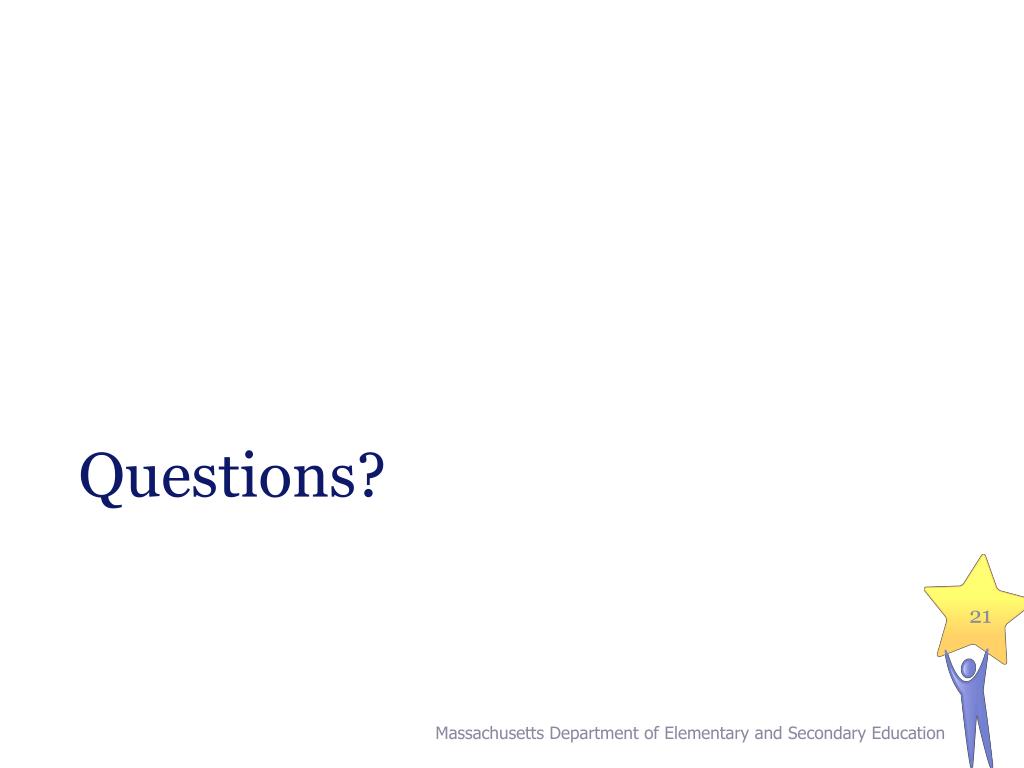 Questions?

21

Massachusetts Department of Elementary and Secondary Education